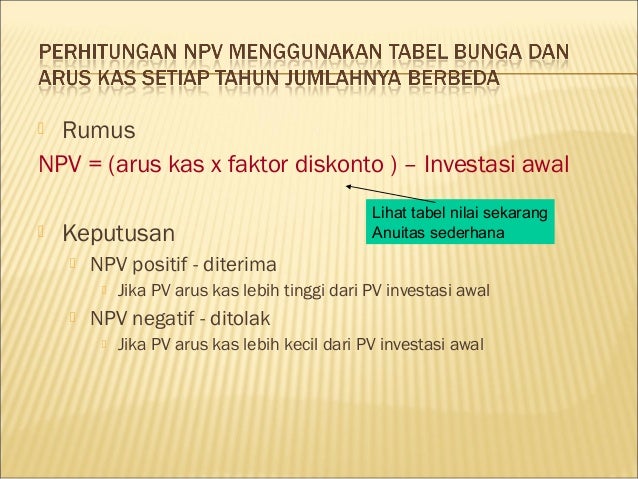 PERHITUNGAN NPV MENGGUNAKAN TABEL BUNGA DAN ARUS KAS SETIAP TAHUN JUMLAHNYA BERBEDA

Rumus

NPV = (arus kas x faktor diskonto ) – Investasi awal

Lihat tabel nilai sekarang
Anuitas sederhana

Keputusan

NPV positif - diterima

Jika PV arus kas lebih tinggi dari PV investasi awal

NPV negatif - ditolak

Jika PV arus kas lebih kecil dari PV investasi awal